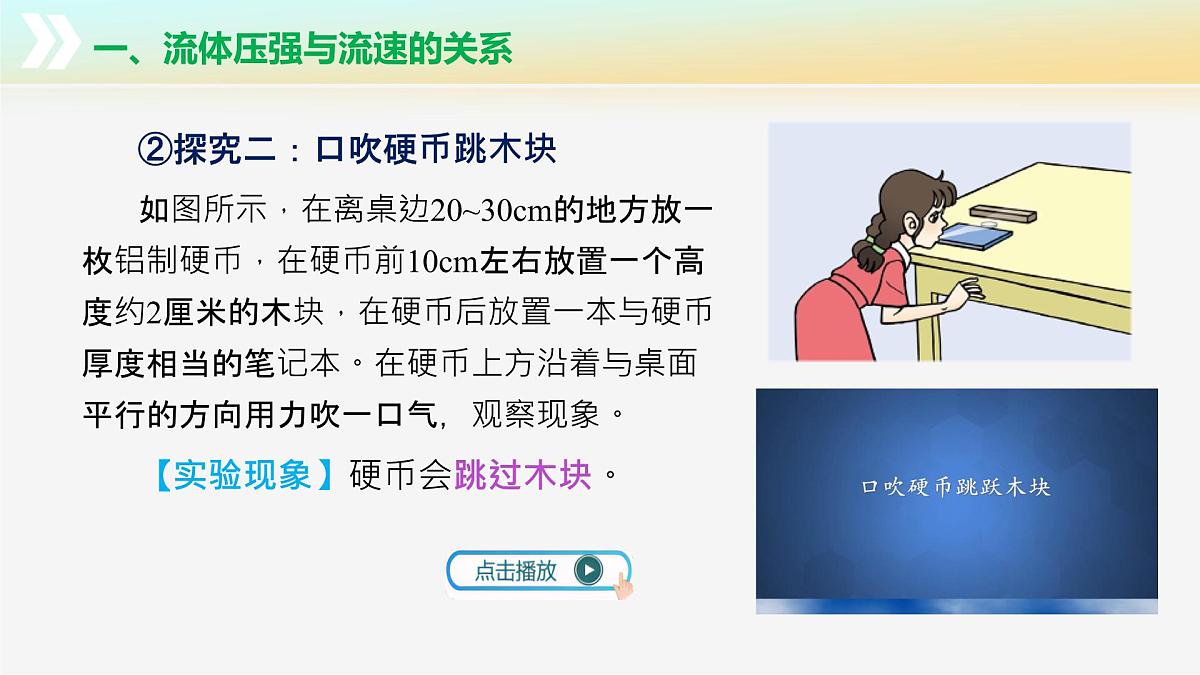 一、流体压强与流速的关系

②探究二：口吹硬币跳木块

如图所示，在离桌边20~30cm的地方放一枚铝制硬币，在硬币前10cm左右放置一个高度约2厘米的木块，在硬币后放置一本与硬币厚度相当的笔记本。在硬币上方沿着与桌面平行的方向用力吹一口气，观察现象。

【实验现象】硬币会跳过木块。

点击播放

口吹硬币跳跃木块